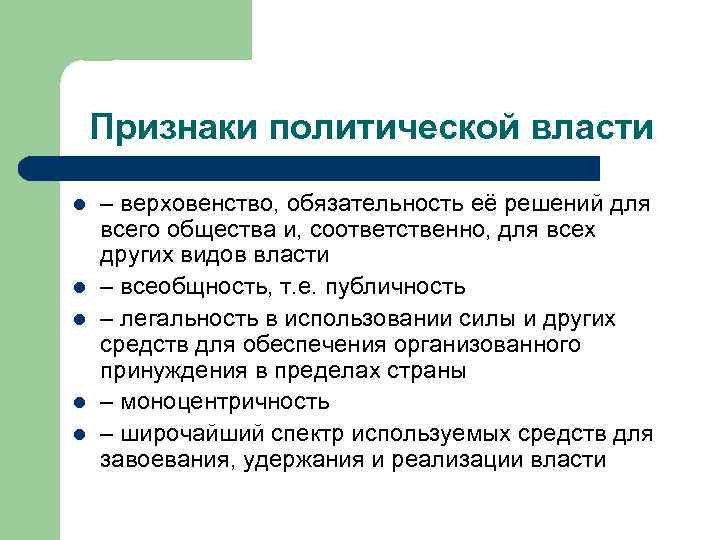 Признаки политической власти

- – верховенство, обязательность её решений для всего общества и, соответственно, для всех других видов власти
- – всеобщность, т.е. публичность
- – легальность в использовании силы и других средств для обеспечения организованного принуждения в пределах страны
- – моноцентричность
- – широчайший спектр используемых средств для завоевания, удержания и реализации власти